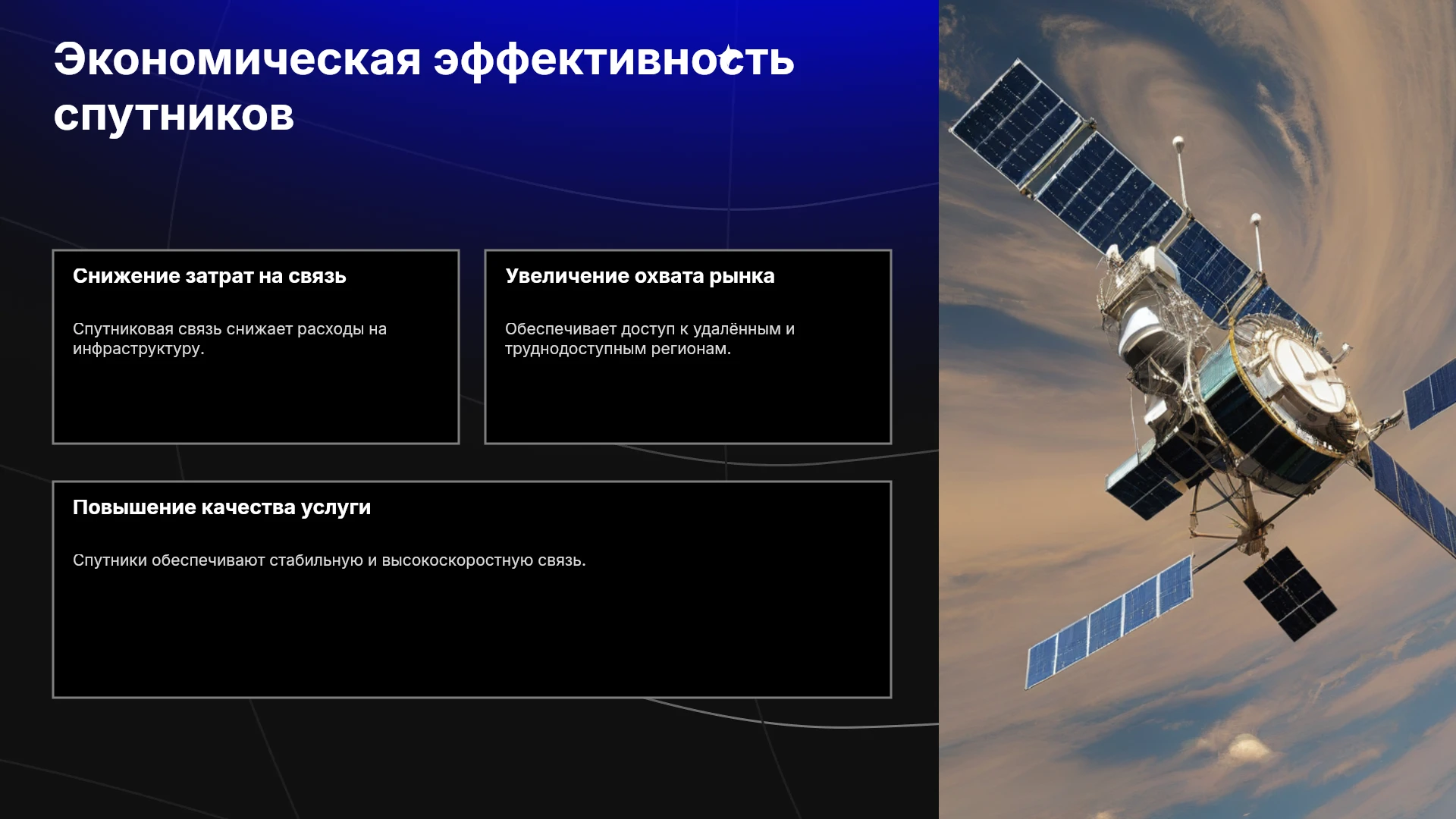 Экономическая эффективность спутников

Снижение затрат на связь

Спутниковая связь снижает расходы на инфраструктуру.

Увеличение охвата рынка

Обеспечивает доступ к удалённым и труднодоступным регионам.

Повышение качества услуги

Спутники обеспечивают стабильную и высокоскоростную связь.